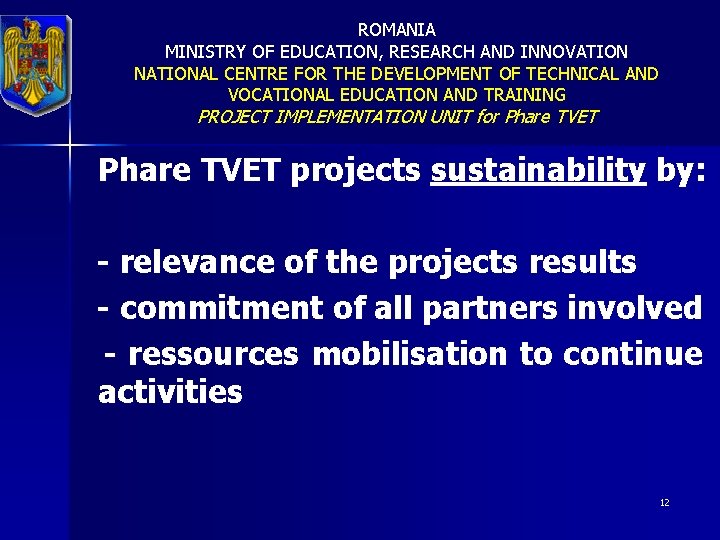 ROMANIA
MINISTRY OF EDUCATION, RESEARCH AND INNOVATION
NATIONAL CENTRE FOR THE DEVELOPMENT OF TECHNICAL AND VOCATIONAL EDUCATION AND TRAINING
PROJECT IMPLEMENTATION UNIT for Phare TVET

Phare TVET projects sustainability by:

- relevance of the projects results
- commitment of all partners involved
- ressources mobilisation to continue activities

12